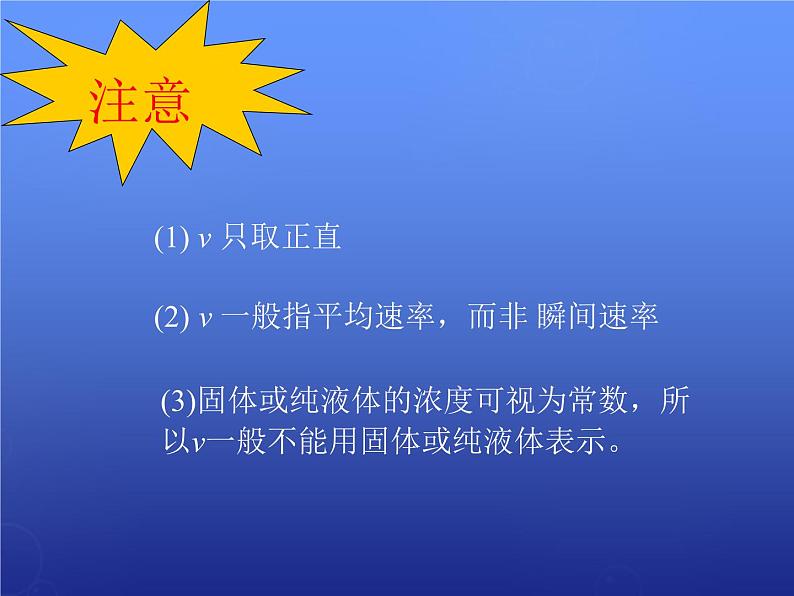 注意

(1) $v$ 只取正直

(2) $v$ 一般指平均速率，而非 瞬间速率

(3)固体或纯液体的浓度可视为常数，所以$v$一般不能用固体或纯液体表示。